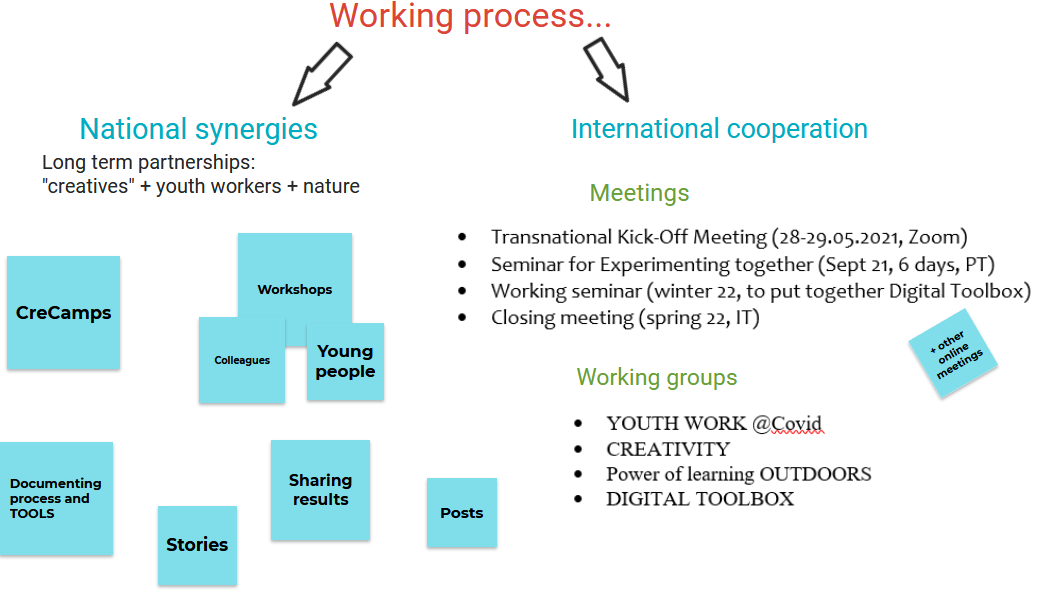 Working process...

National synergies

Long term partnerships:
"creatives" + youth workers + nature

CreCamps

Workshops

Colleagues

Young people

Documenting process and TOOLS

Stories

Sharing results

Posts

International cooperation

Meetings

- Transnational Kick-Off Meeting (28-29.05.2021, Zoom)
- Seminar for Experimenting together (Sept 21, 6 days, PT)
- Working seminar (winter 22, to put together Digital Toolbox)
- Closing meeting (spring 22, IT)

+ other online meetings

Working groups

- YOUTH WORK @Covid
- CREATIVITY
- Power of learning OUTDOORS
- DIGITAL TOOLBOX